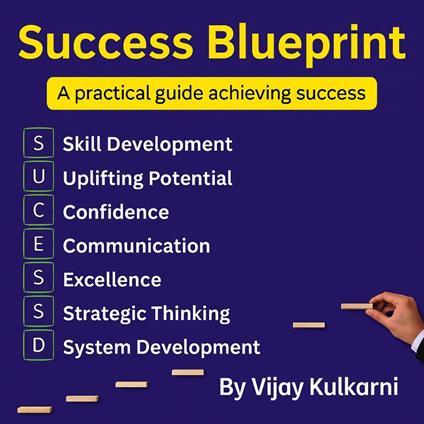 Success Blueprint

A practical guide achieving success

S Skill Development
U Uplifting Potential
C Confidence
E Communication
S Excellence
S Strategic Thinking
D System Development

By Vijay Kulkarni